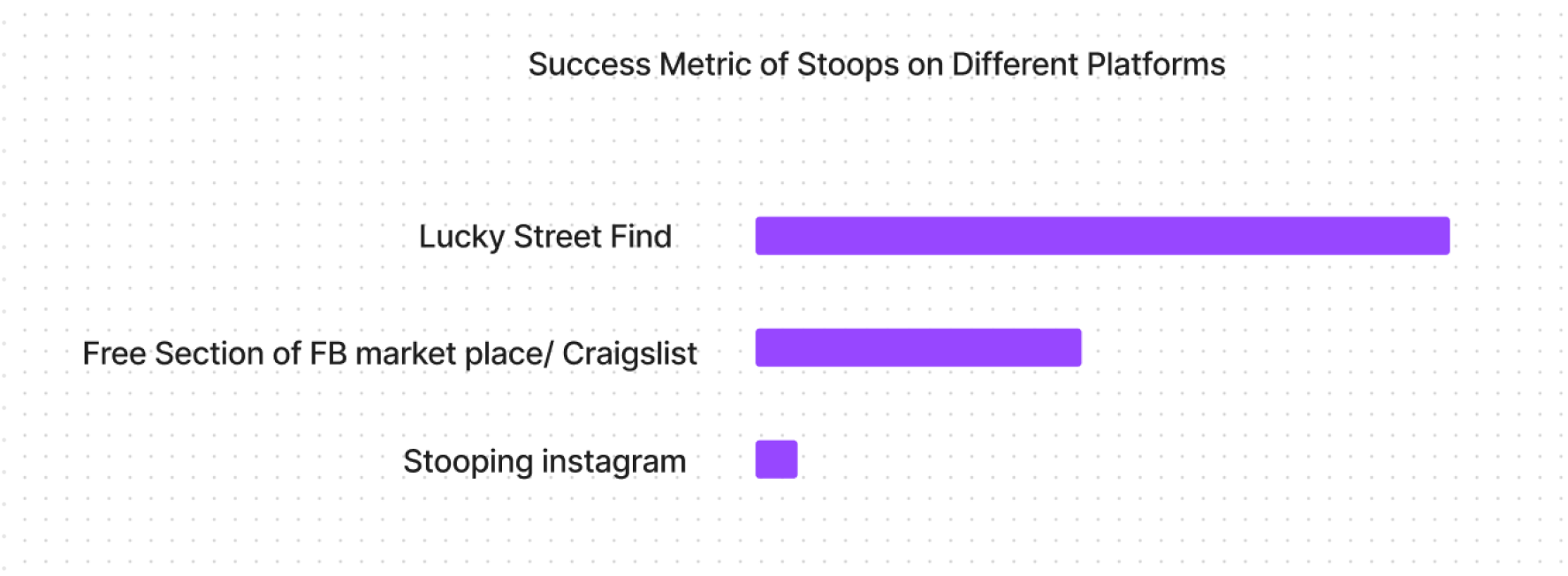 Success Metric of Stoops on Different Platforms

Lucky Street Find

Free Section of FB market place/ Craigslist

Stooping instagram